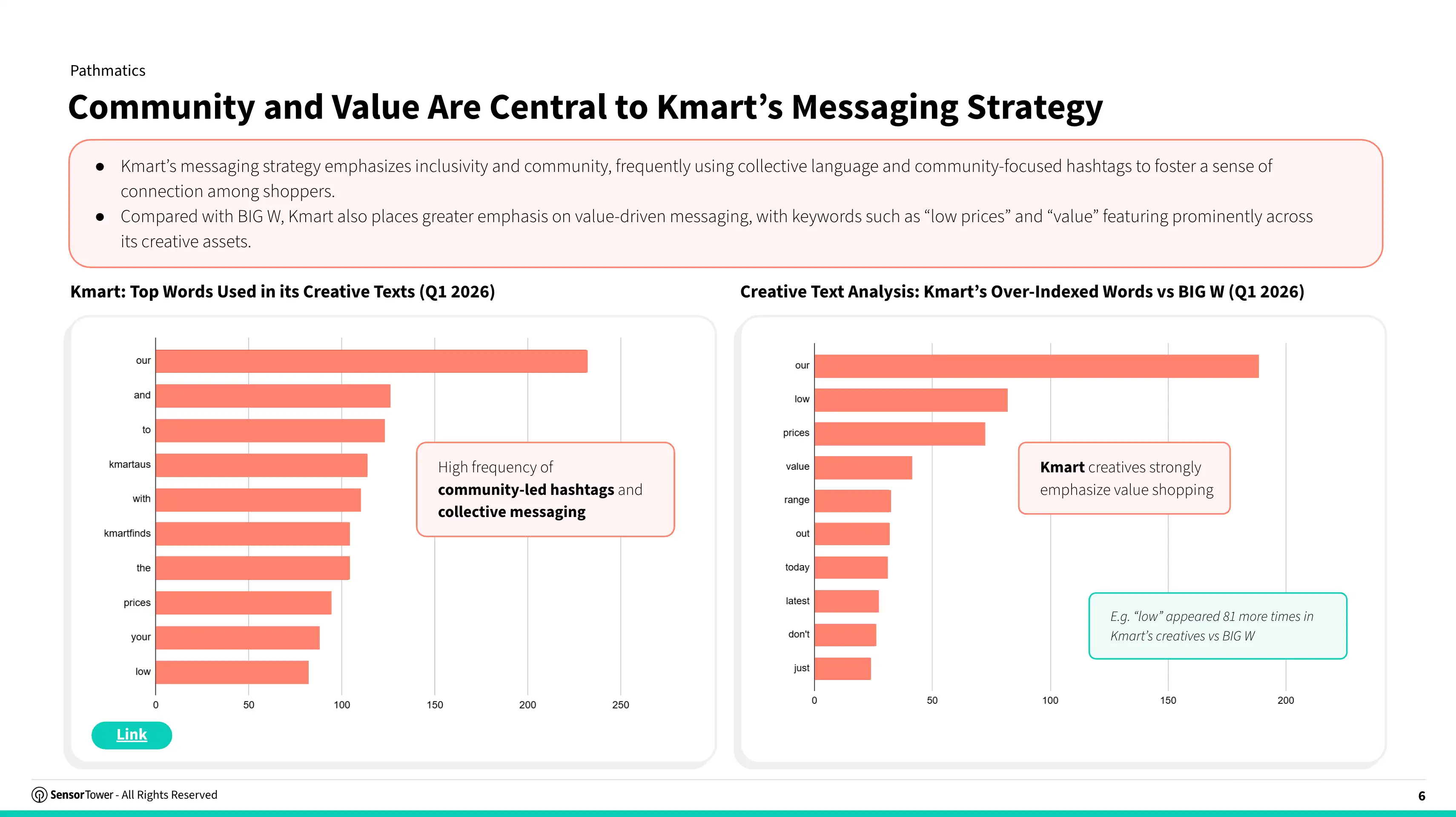 Pathmatics

Community and Value Are Central to Kmart's Messaging Strategy

• Kmart's messaging strategy emphasizes inclusivity and community, frequently using collective language and community-focused hashtags to foster a sense of connection among shoppers.
• Compared with BIG W, Kmart also places greater emphasis on value-driven messaging, with keywords such as "low prices" and "value" featuring prominently across its creative assets.

Kmart: Top Words Used in its Creative Texts (Q1 2026)

our
and
to
kmartaus
with
kmartfinds
the
prices
your
low

0
50
100
150
200
250

High frequency of community-led hashtags and collective messaging

Link

Creative Text Analysis: Kmart's Over-Indexed Words vs BIG W (Q1 2026)

our
low
prices
value
range
out
today
latest
don't
just

0
50
100
150
200

Kmart creatives strongly emphasize value shopping

E.g. "low" appeared 81 more times in Kmart's creatives vs BIG W

SensorTower - All Rights Reserved

6